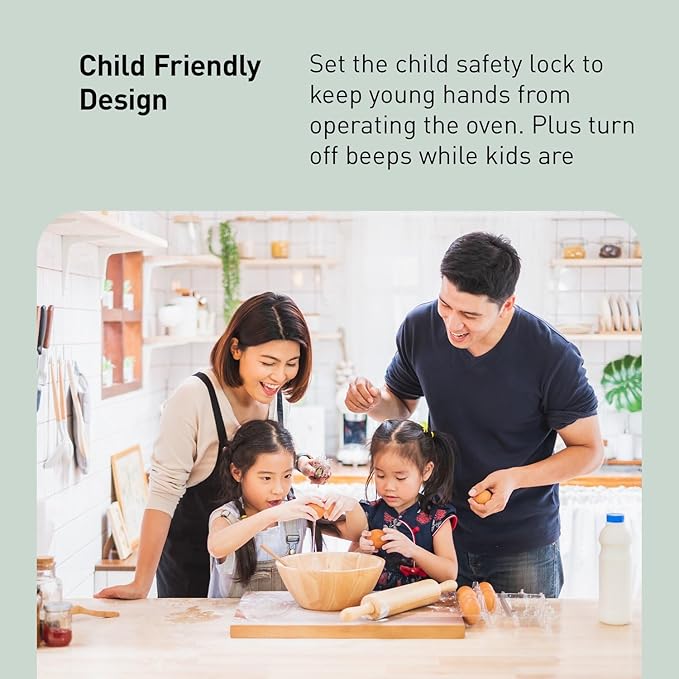 Child Friendly Design

Set the child safety lock to keep young hands from operating the oven. Plus turn off beeps while kids are